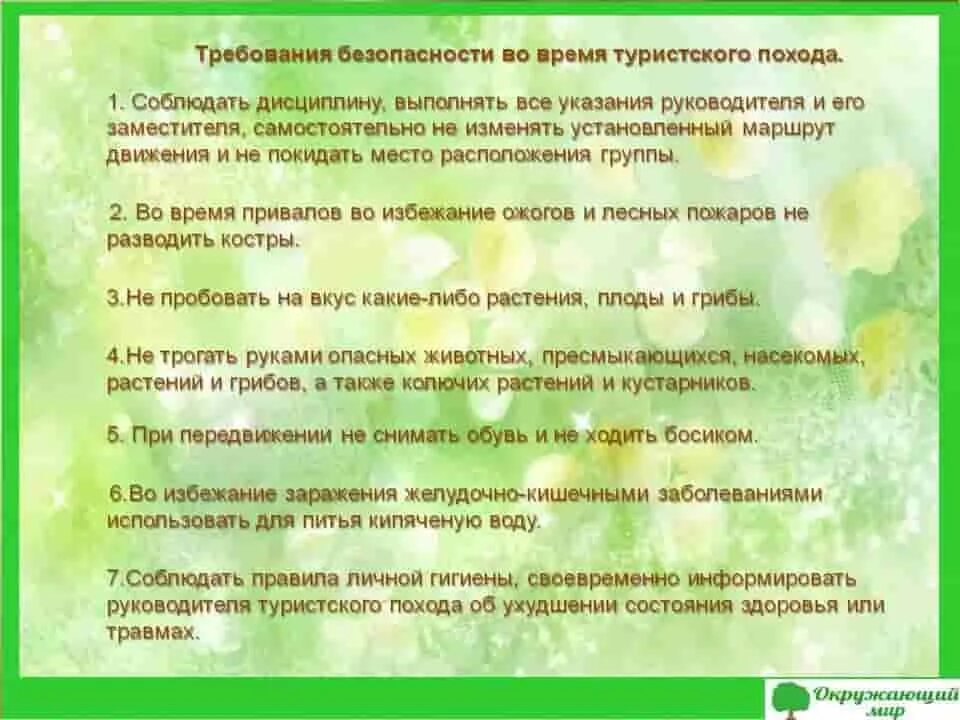 Требования безопасности во время туристского похода.

1. Соблюдать дисциплину, выполнять все указания руководителя и его заместителя, самостоятельно не изменять установленный маршрут движения и не покидать место расположения группы.

2. Во время привалов во избежание ожогов и лесных пожаров не разводить костры.

3.Не пробовать на вкус какие-либо растения, плоды и грибы.

4.Не трогать руками опасных животных, пресмыкающихся, насекомых, растений и грибов, а также колючих растений и кустарников.

5. При передвижении не снимать обувь и не ходить босиком.

6.Во избежание заражения желудочно-кишечными заболеваниями использовать для питья кипяченую воду.

7.Соблюдать правила личной гигиены, своевременно информировать руководителя туристского похода об ухудшении состояния здоровья или травмах.

Окружающий мир